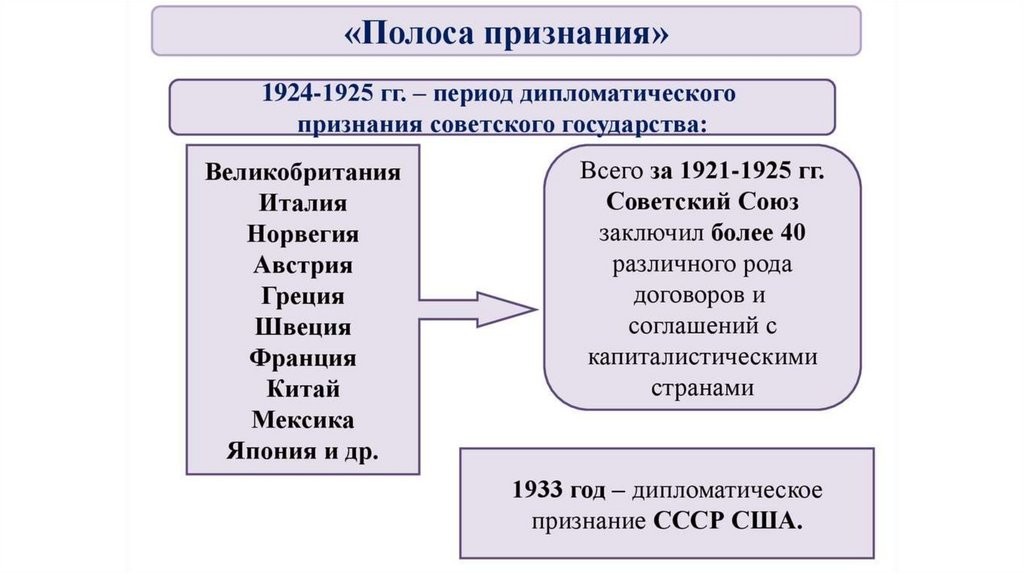 «Полоса признания»

1924-1925 гг. – период дипломатического признания советского государства:

Великобритания
Италия
Норвегия
Австрия
Греция
Швеция
Франция
Китай
Мексика
Япония и др.

Всего за 1921-1925 гг. Советский Союз заключил более 40 различного рода договоров и соглашений с капиталистическими странами

1933 год – дипломатическое признание СССР США.